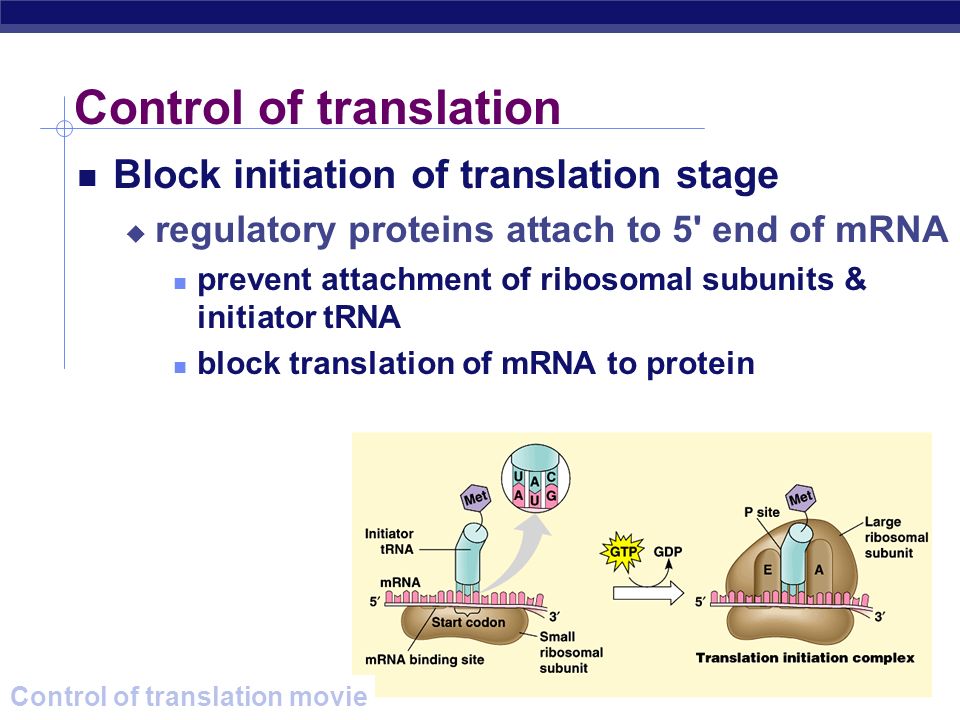 Control of translation

Block initiation of translation stage

regulatory proteins attach to 5' end of mRNA

prevent attachment of ribosomal subunits & initiator tRNA

block translation of mRNA to protein

Met
U A C
A U G
Initiator tRNA
mRNA
5′
3′
Start codon
mRNA binding site
Small ribosomal subunit
GTP
GDP
P site
Met
Large ribosomal subunit
E
A
5′
3′
Translation initiation complex

Control of translation movie